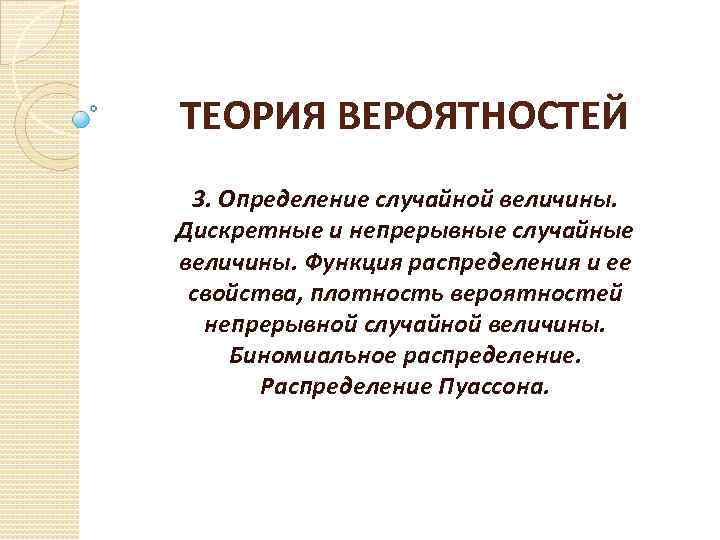 ТЕОРИЯ ВЕРОЯТНОСТЕЙ

3. Определение случайной величины. Дискретные и непрерывные случайные величины. Функция распределения и ее свойства, плотность вероятностей непрерывной случайной величины. Биномиальное распределение. Распределение Пуассона.